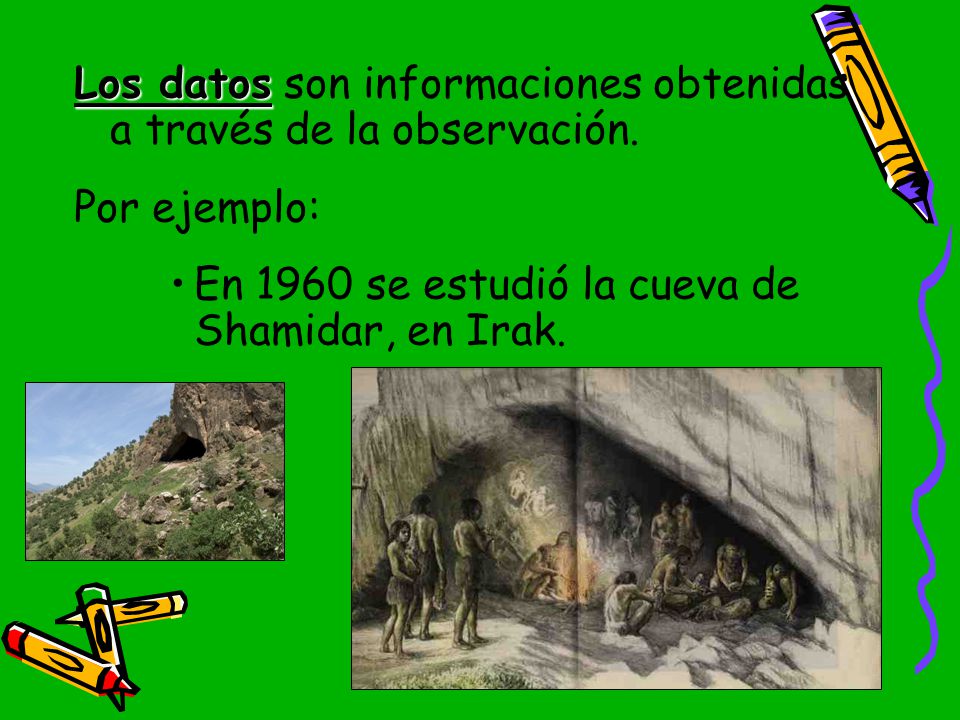 Los datos son informaciones obtenidas a través de la observación.

Por ejemplo:

• En 1960 se estudió la cueva de Shamidar, en Irak.